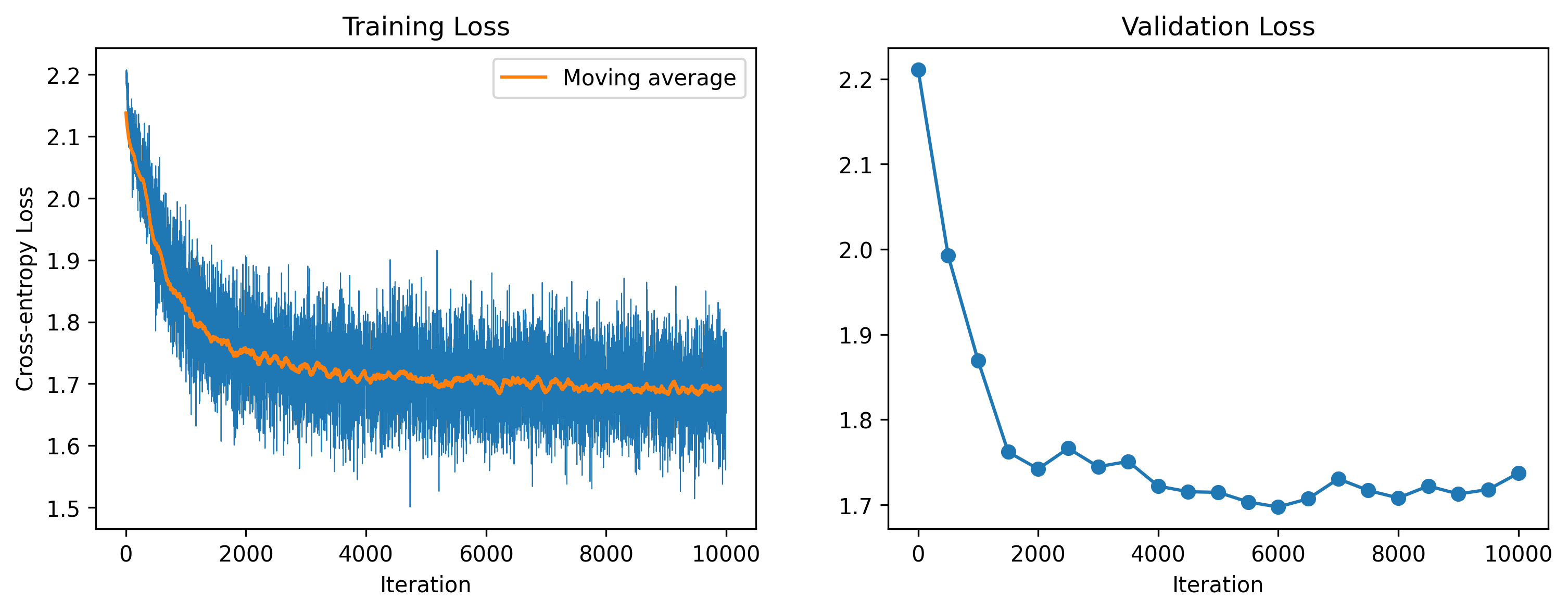 Training Loss

Moving average

Cross-entropy Loss

2.2
2.1
2.0
1.9
1.8
1.7
1.6
1.5

0
2000
4000
6000
8000
10000

Iteration

Validation Loss

2.2
2.1
2.0
1.9
1.8
1.7

0
2000
4000
6000
8000
10000

Iteration